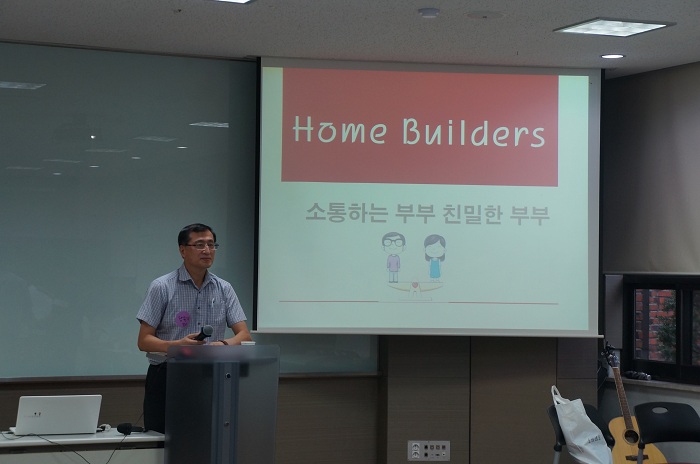 Home Builders

소통하는 부부 친밀한 부부